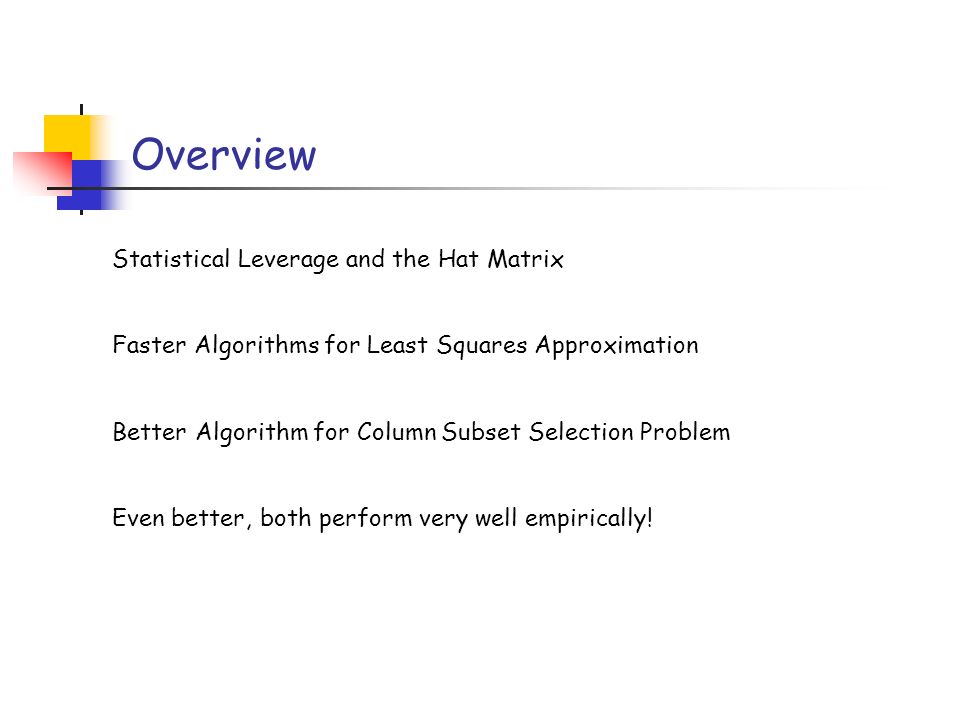 Overview

Statistical Leverage and the Hat Matrix

Faster Algorithms for Least Squares Approximation

Better Algorithm for Column Subset Selection Problem

Even better, both perform very well empirically!